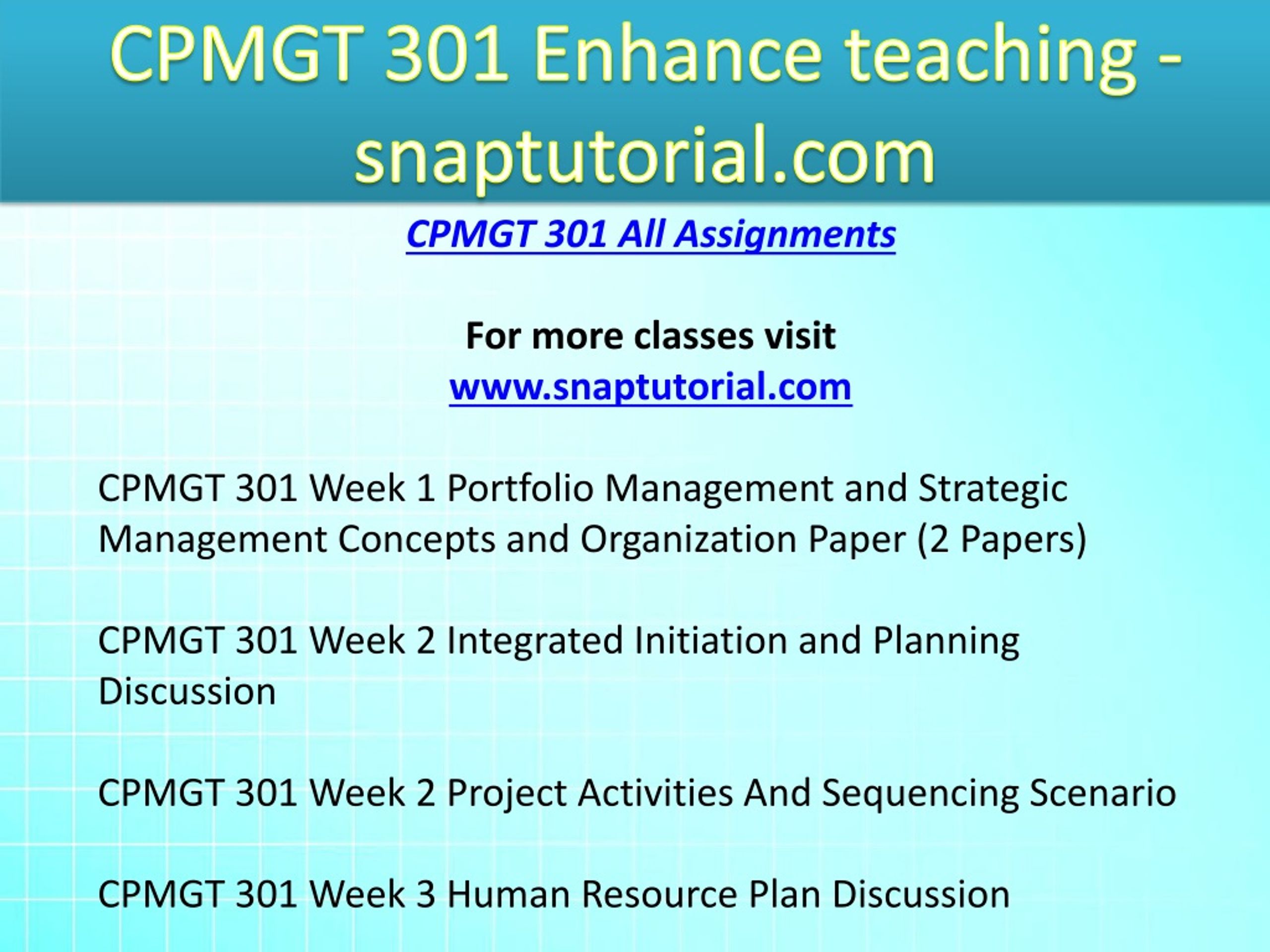 CPMGT 301 Enhance teaching - snaptutorial.com

CPMGT 301 All Assignments

For more classes visit
www.snaptutorial.com

CPMGT 301 Week 1 Portfolio Management and Strategic Management Concepts and Organization Paper (2 Papers)

CPMGT 301 Week 2 Integrated Initiation and Planning Discussion

CPMGT 301 Week 2 Project Activities And Sequencing Scenario

CPMGT 301 Week 3 Human Resource Plan Discussion